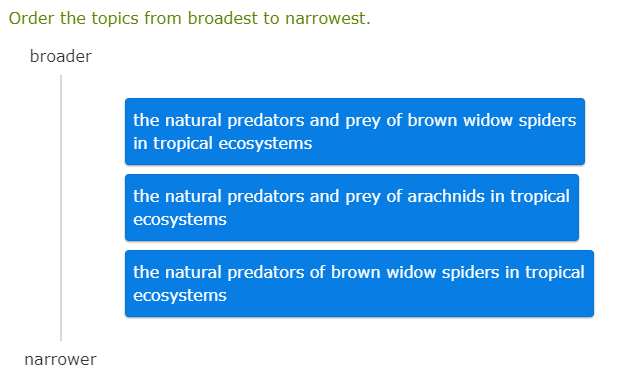 Order the topics from broadest to narrowest.

broader

the natural predators and prey of brown widow spiders in tropical ecosystems

the natural predators and prey of arachnids in tropical ecosystems

the natural predators of brown widow spiders in tropical ecosystems

narrower